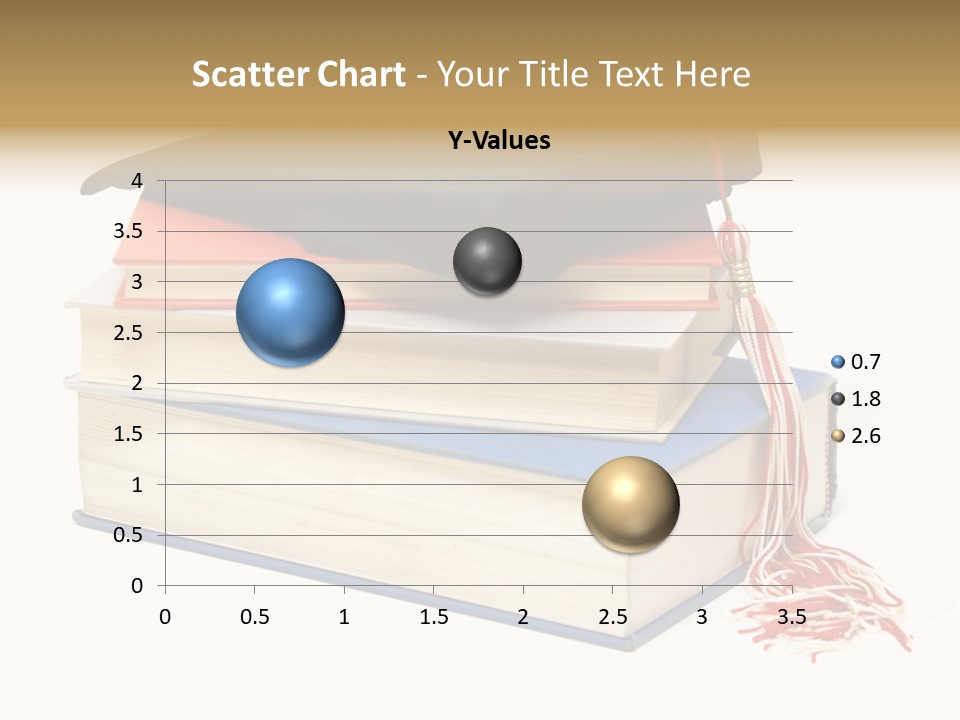 Scatter Chart - Your Title Text Here

Y-Values

4
3.5
3
2.5
2
1.5
1
0.5
0

0 0.5 1 1.5 2 2.5 3 3.5

0.7
1.8
2.6